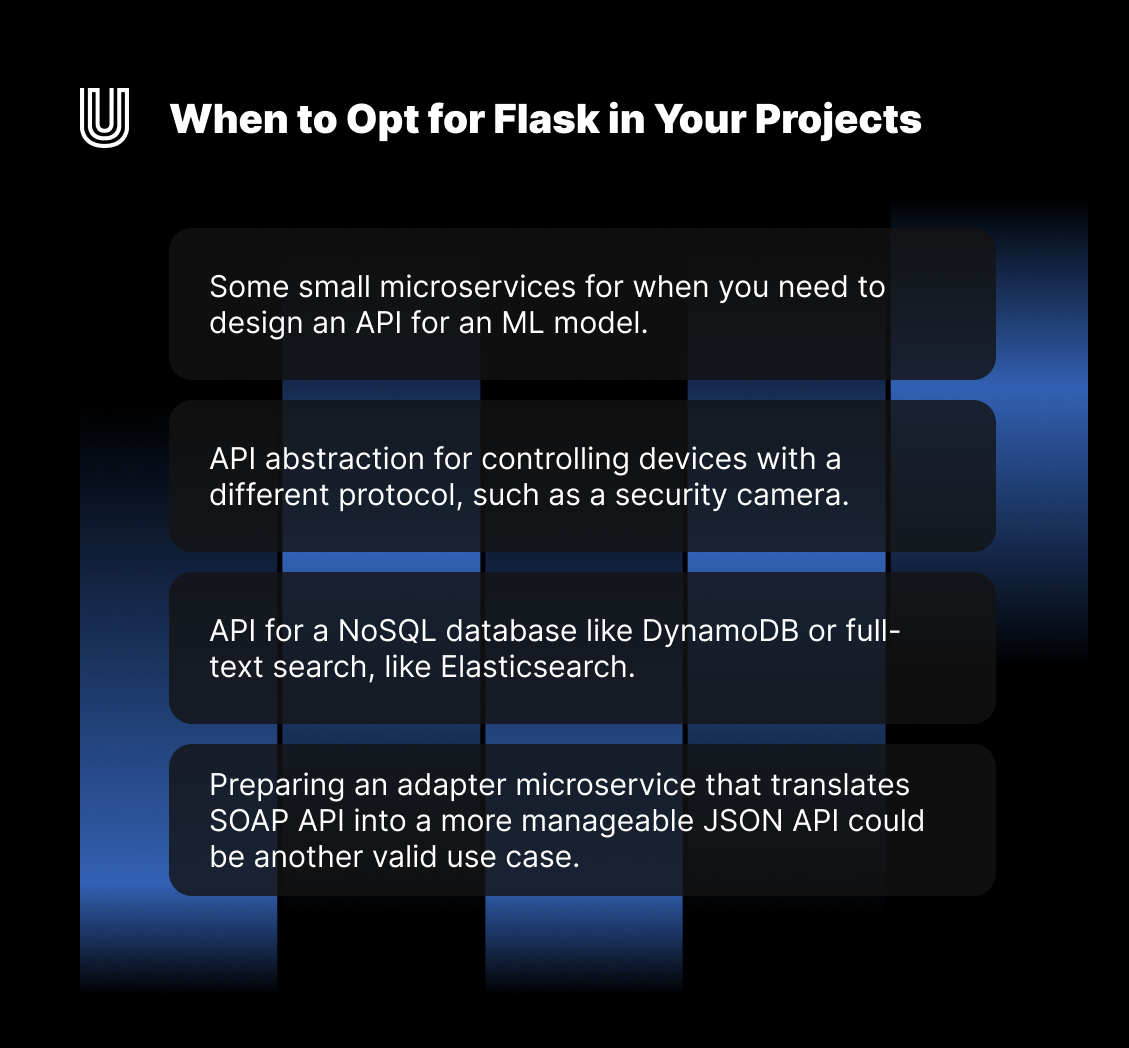 When to Opt for Flask in Your Projects

Some small microservices for when you need to design an API for an ML model.

API abstraction for controlling devices with a different protocol, such as a security camera.

API for a NoSQL database like DynamoDB or full-text search, like Elasticsearch.

Preparing an adapter microservice that translates SOAP API into a more manageable JSON API could be another valid use case.